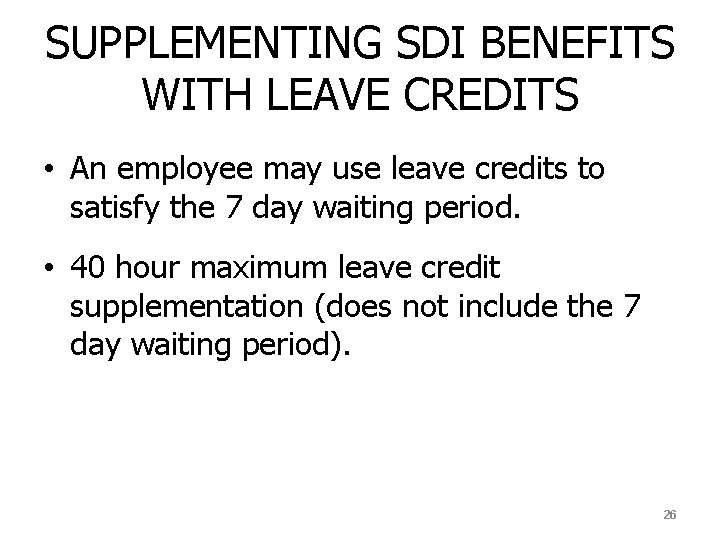 SUPPLEMENTING SDI BENEFITS WITH LEAVE CREDITS

• An employee may use leave credits to satisfy the 7 day waiting period.

• 40 hour maximum leave credit supplementation (does not include the 7 day waiting period).

26